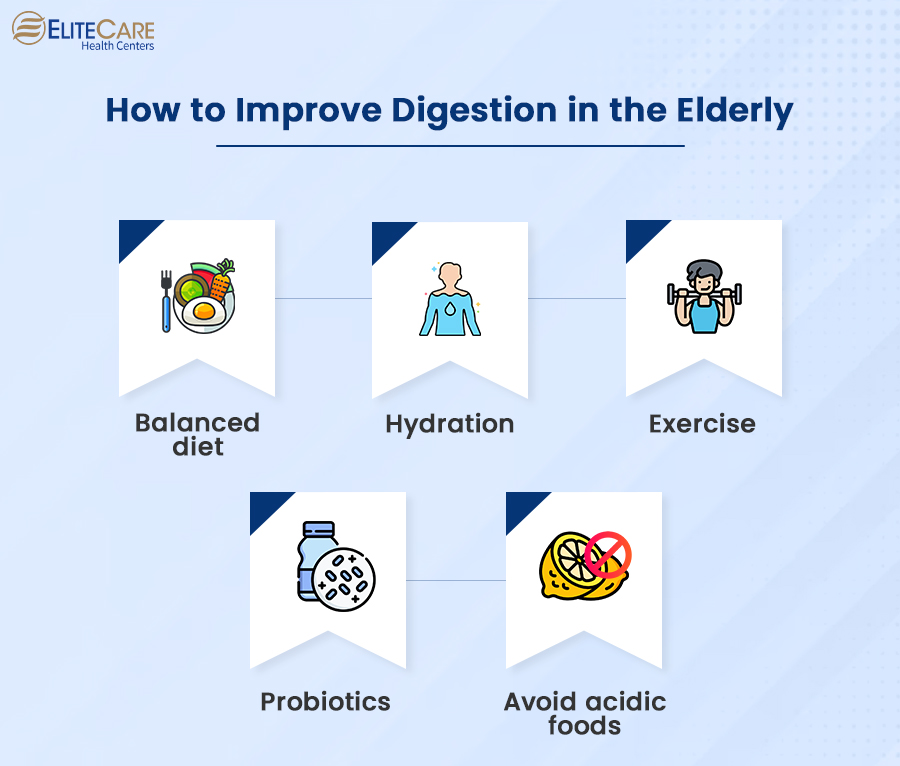 ELITECARE
Health Centers

How to Improve Digestion in the Elderly

Balanced diet

Hydration

Exercise

Probiotics

Avoid acidic foods